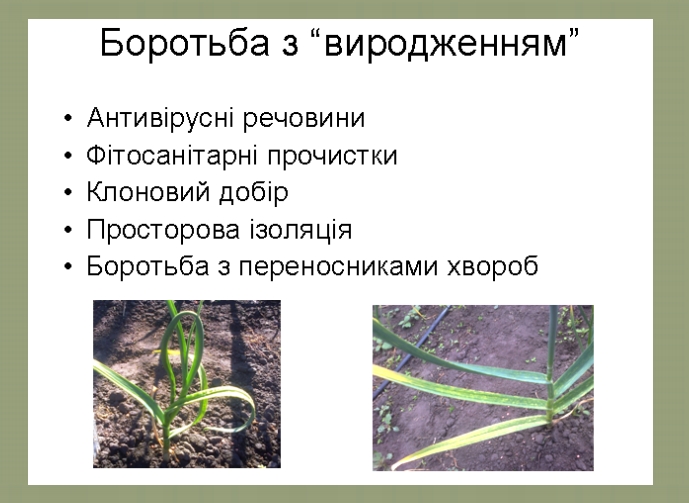 Боротьба з “виродженням”

• Антивірусні речовини
• Фітосанітарні прочистки
• Клоновий добір
• Просторова ізоляція
• Боротьба з переносниками хвороб